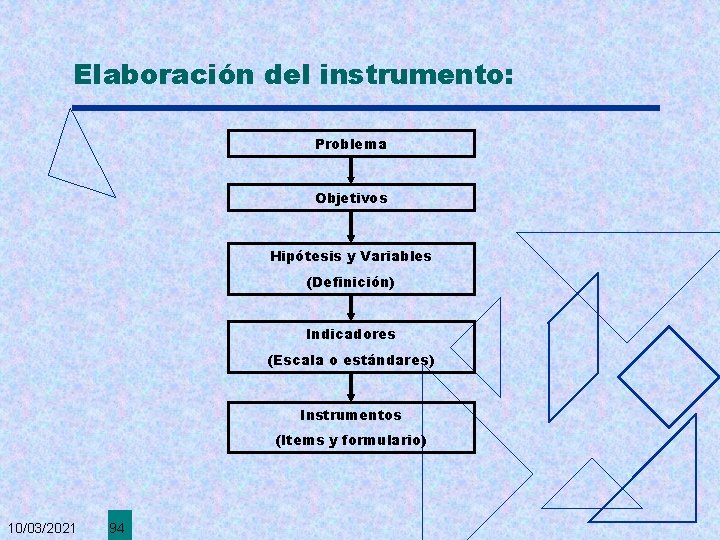 Elaboración del instrumento:

Problema

Objetivos

Hipótesis y Variables
(Definición)

Indicadores
(Escala o estándares)

Instrumentos
(Items y formulario)

10/03/2021

94